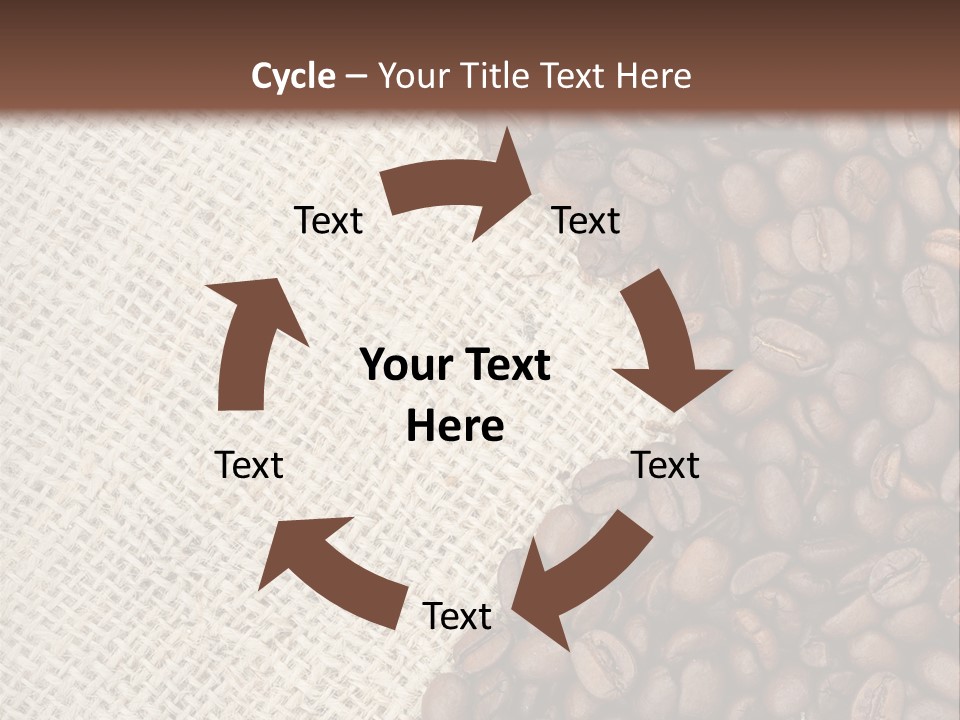 Cycle – Your Title Text Here

Text

Text

Your Text Here

Text

Text

Text